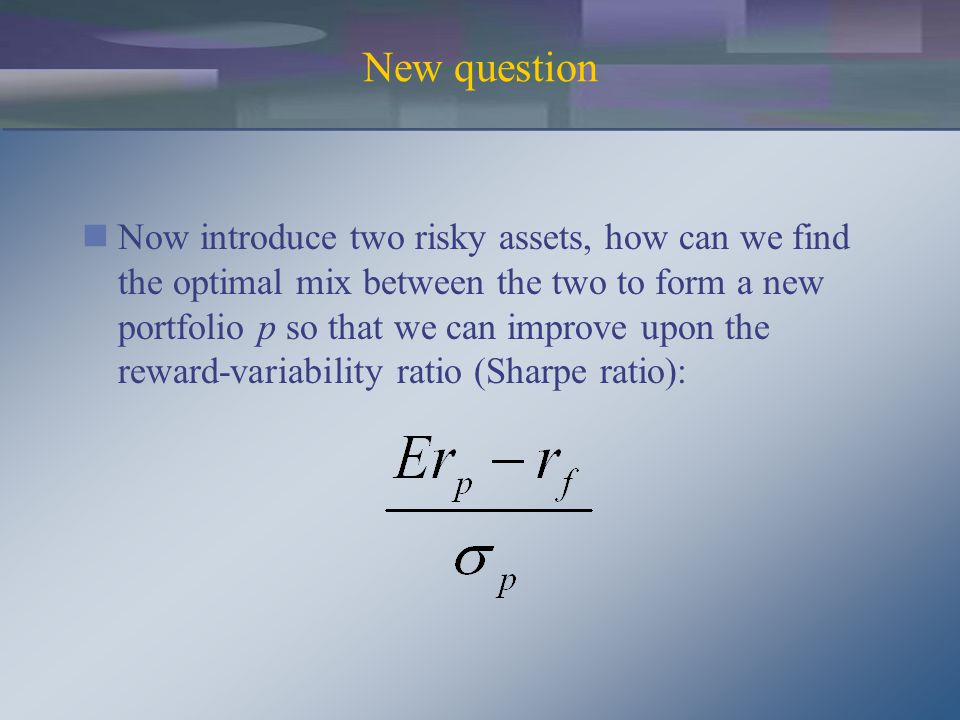 New question

Now introduce two risky assets, how can we find the optimal mix between the two to form a new portfolio $p$ so that we can improve upon the reward-variability ratio (Sharpe ratio):

$\frac{Er_p - r_f}{\sigma_p}$